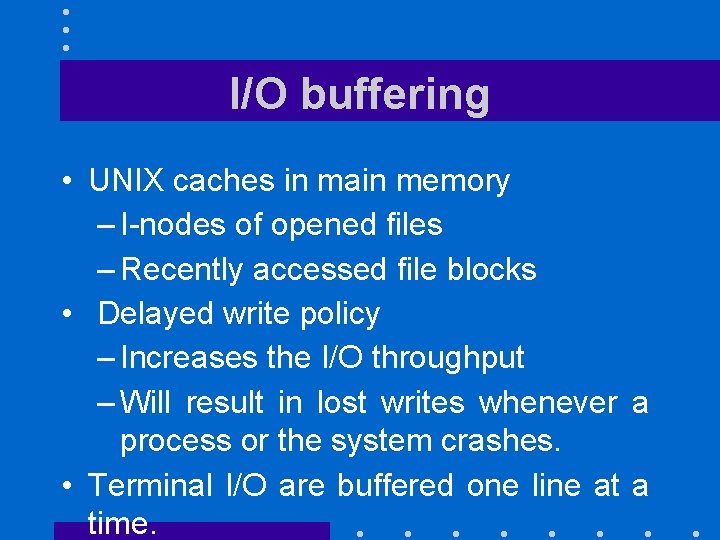 I/O buffering

• UNIX caches in main memory
– I-nodes of opened files
– Recently accessed file blocks
• Delayed write policy
– Increases the I/O throughput
– Will result in lost writes whenever a process or the system crashes.
• Terminal I/O are buffered one line at a time.